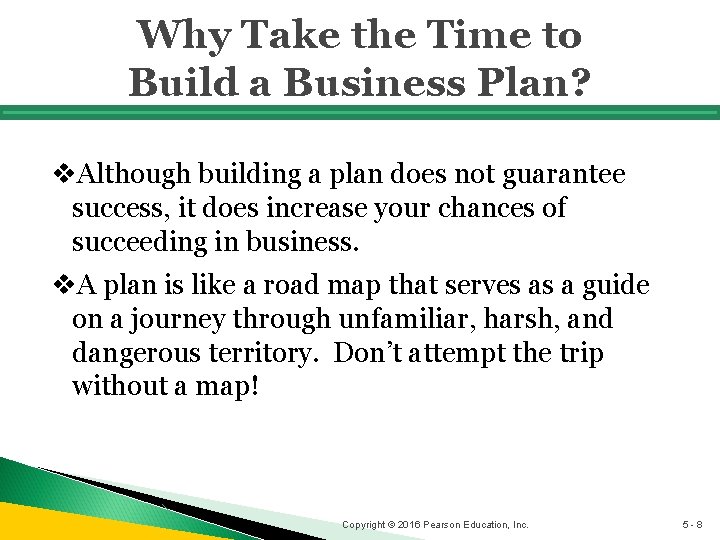 Why Take the Time to Build a Business Plan?

❖Although building a plan does not guarantee success, it does increase your chances of succeeding in business.

❖A plan is like a road map that serves as a guide on a journey through unfamiliar, harsh, and dangerous territory. Don't attempt the trip without a map!

Copyright © 2016 Pearson Education, Inc.

5 - 8